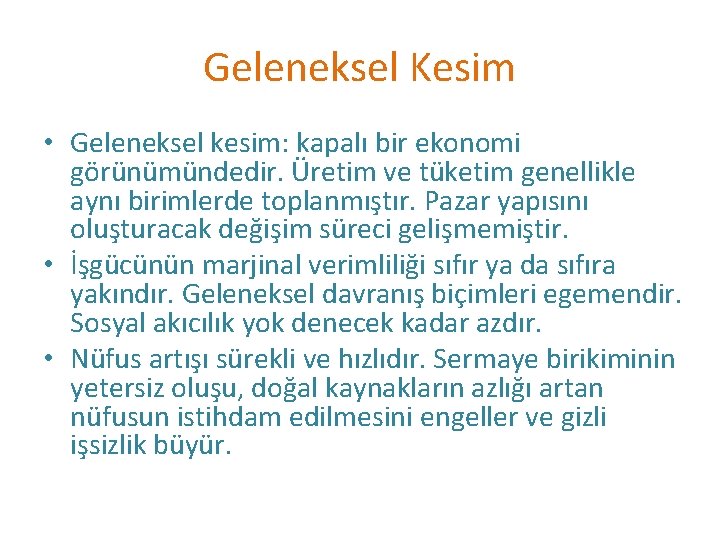 Geleneksel Kesim

• Geleneksel kesim: kapalı bir ekonomi görünümündedir. Üretim ve tüketim genellikle aynı birimlerde toplanmıştır. Pazar yapısını oluşturacak değişim süreci gelişmemiştir.
• İşgücünün marjinal verimliliği sıfır ya da sıfıra yakındır. Geleneksel davranış biçimleri egemendir. Sosyal akıcılık yok denecek kadar azdır.
• Nüfus artışı sürekli ve hızlıdır. Sermaye birikiminin yetersiz oluşu, doğal kaynakların azlığı artan nüfusun istihdam edilmesini engeller ve gizli işsizlik büyür.